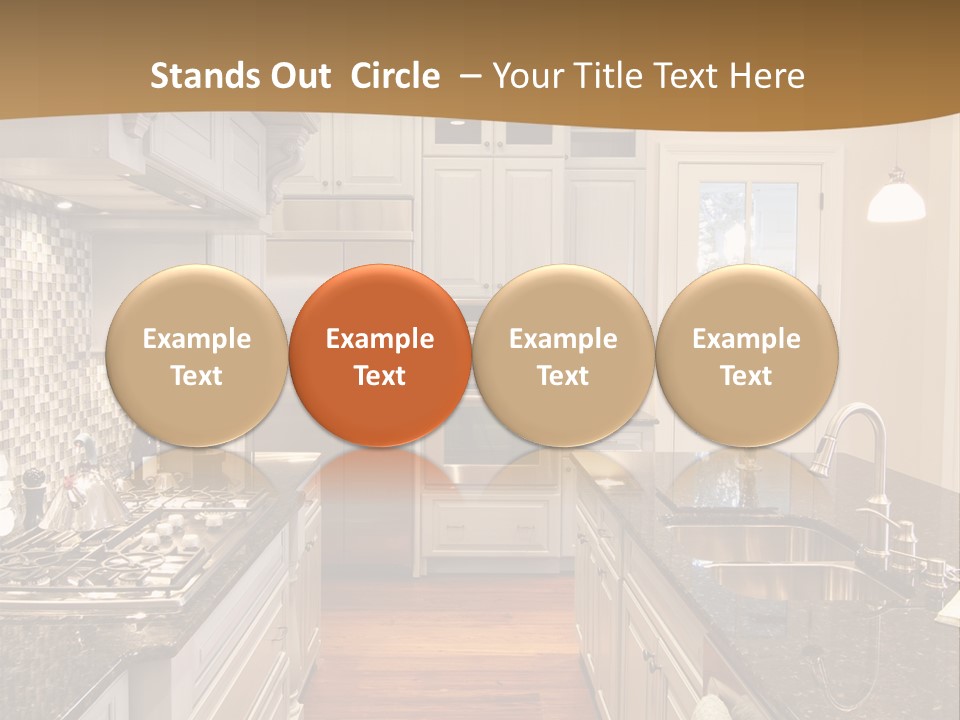 Stands Out Circle – Your Title Text Here

Example Text

Example Text

Example Text

Example Text